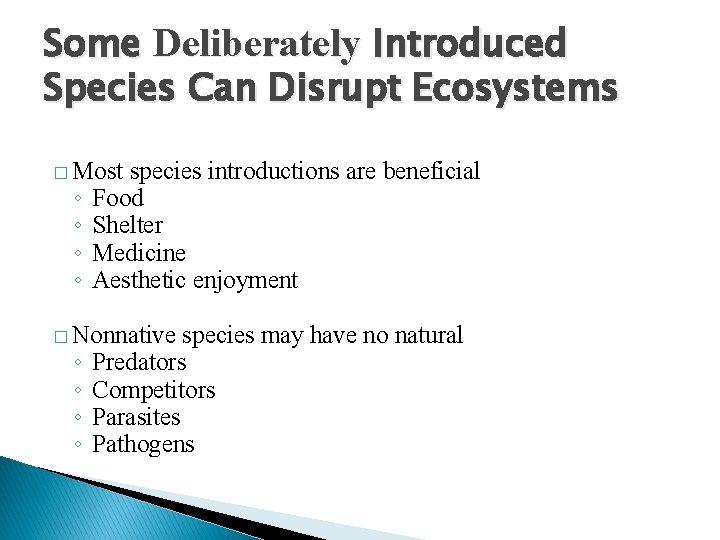 Some Deliberately Introduced Species Can Disrupt Ecosystems

□ Most species introductions are beneficial
◦ Food
◦ Shelter
◦ Medicine
◦ Aesthetic enjoyment

□ Nonnative species may have no natural
◦ Predators
◦ Competitors
◦ Parasites
◦ Pathogens